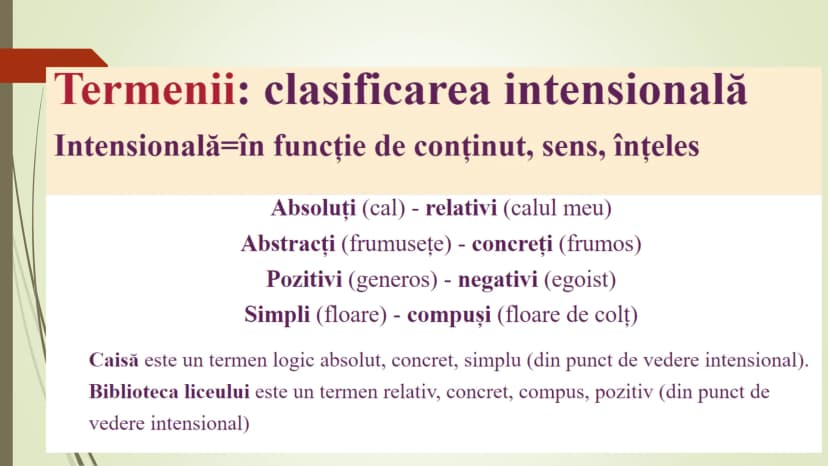 Termenii: clasificarea intensională

Intensională=în funcție de conținut, sens, înțeles

Absoluți (cal) - relativi (calul meu)
Abstracți (frumusețe) - concreți (frumos)
Pozitivi (generos) - negativi (egoist)
Simpli (floare) - compuși (floare de colț)

Caisă este un termen logic absolut, concret, simplu (din punct de vedere intensional).
Biblioteca liceului este un termen relativ, concret, compus, pozitiv (din punct de vedere intensional)